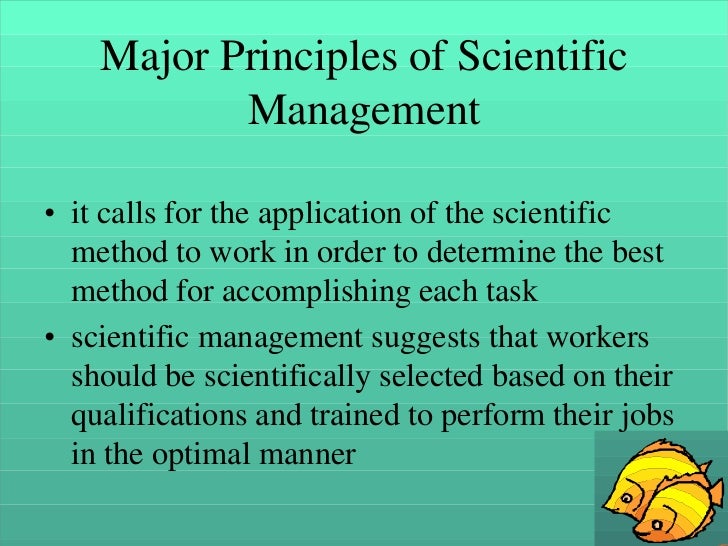 Major Principles of Scientific Management

• it calls for the application of the scientific method to work in order to determine the best method for accomplishing each task
• scientific management suggests that workers should be scientifically selected based on their qualifications and trained to perform their jobs in the optimal manner